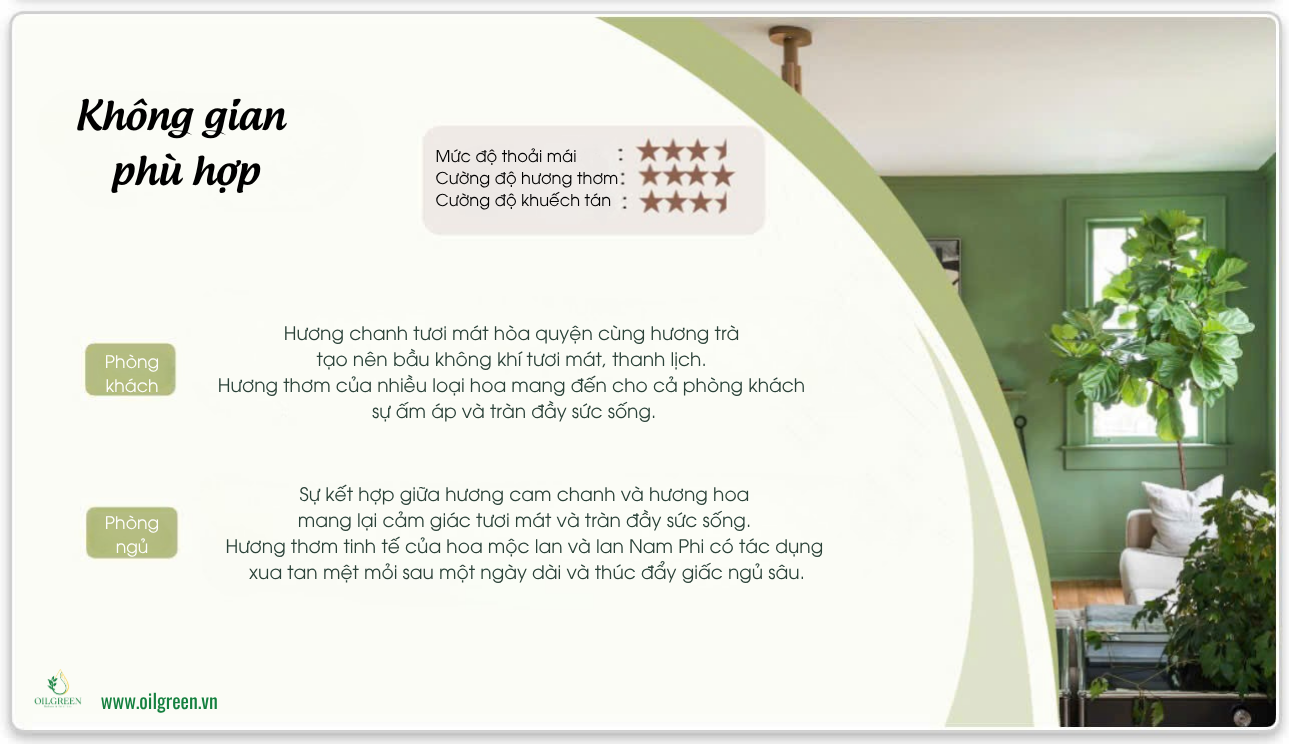 Không gian phù hợp

Mức độ thoải mái :
Cường độ hương thơm:
Cường độ khuếch tán :

Phòng khách

Hương chanh tươi mát hòa quyện cùng hương trà tạo nên bầu không khí tươi mát, thanh lịch. Hương thơm của nhiều loại hoa mang đến cho cả phòng khách sự ấm áp và tràn đầy sức sống.

Phòng ngủ

Sự kết hợp giữa hương cam chanh và hương hoa mang lại cảm giác tươi mát và tràn đầy sức sống. Hương thơm tinh tế của hoa mộc lan và lan Nam Phi có tác dụng xua tan mệt mỏi sau một ngày dài và thúc đẩy giấc ngủ sâu.

OILGREEN

www.oilgreen.vn